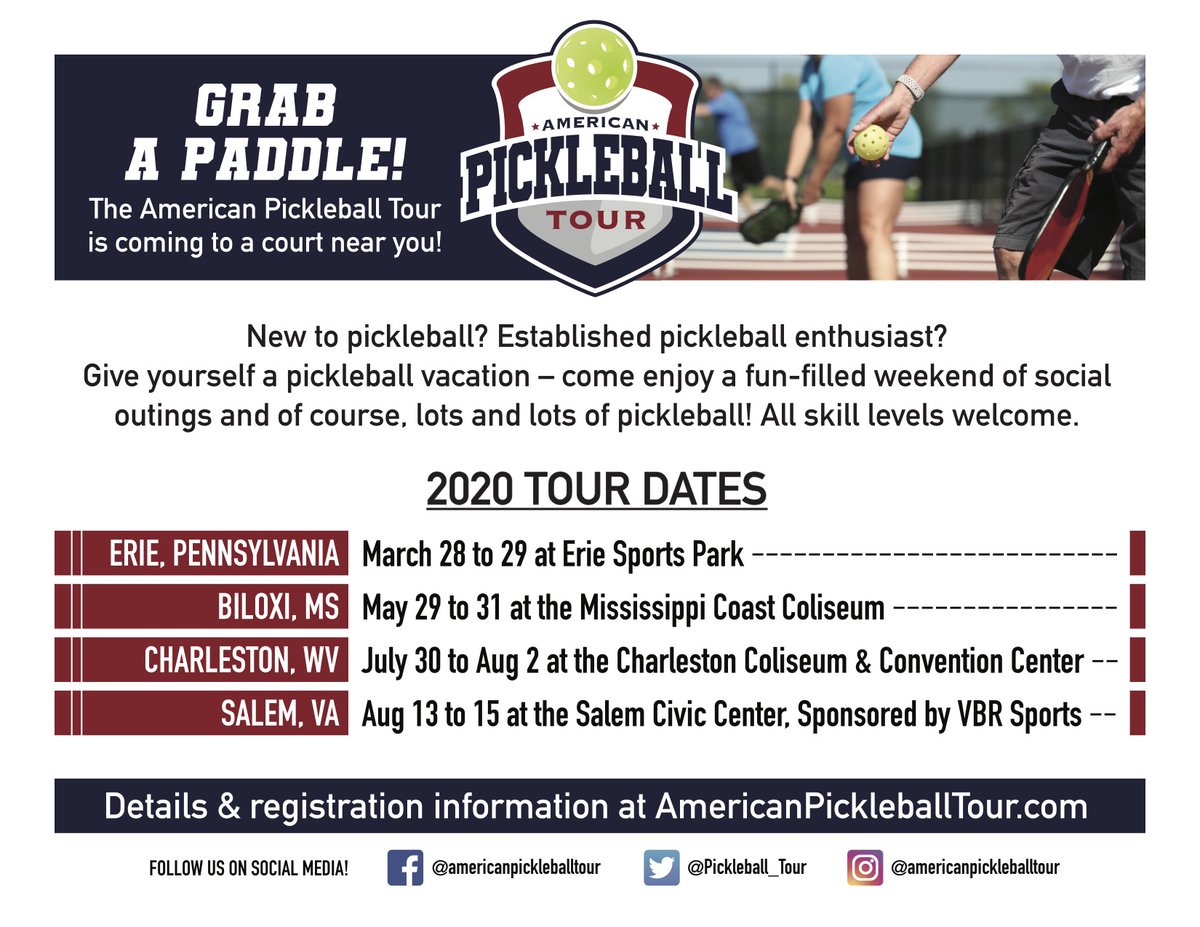 GRAB A PADDLE!
The American Pickleball Tour is coming to a court near you!

AMERICAN
PICKLEBALL
TOUR

New to pickleball? Established pickleball enthusiast?
Give yourself a pickleball vacation – come enjoy a fun-filled weekend of social outings and of course, lots and lots of pickleball! All skill levels welcome.

2020 TOUR DATES

ERIE, PENNSYLVANIA March 28 to 29 at Erie Sports Park
BILOXI, MS May 29 to 31 at the Mississippi Coast Coliseum
CHARLESTON, WV July 30 to Aug 2 at the Charleston Coliseum & Convention Center
SALEM, VA Aug 13 to 15 at the Salem Civic Center, Sponsored by VBR Sports

Details & registration information at AmericanPickleballTour.com

FOLLOW US ON SOCIAL MEDIA! @americanpickleballtour @Pickleball_Tour @americanpickleballtour